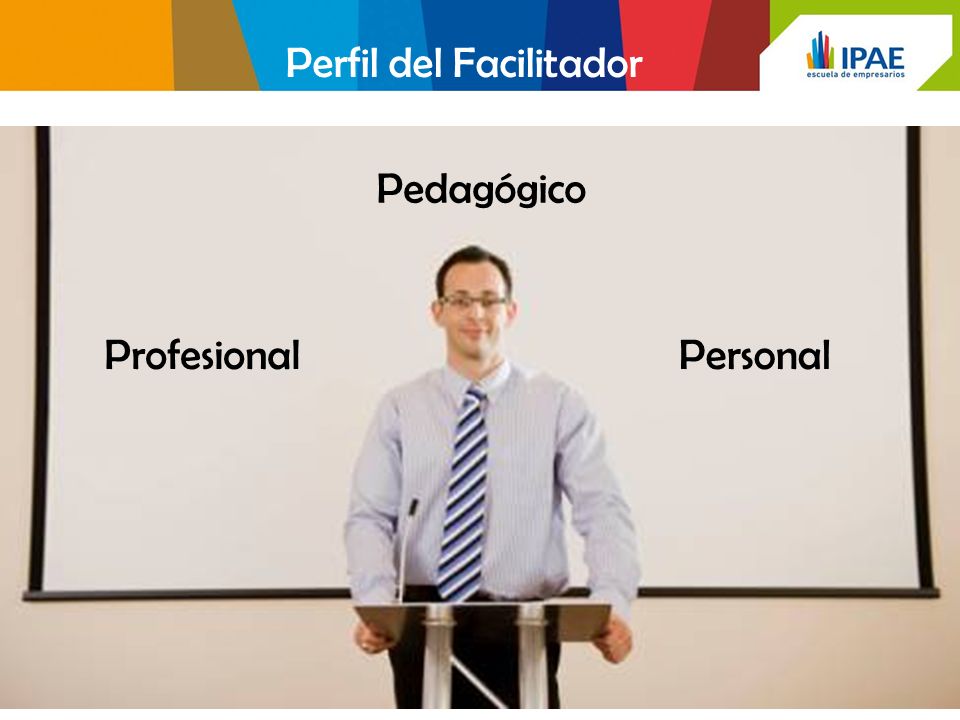 Perfil del Facilitador

IPAE
escuela de empresarios

Pedagógico

Profesional

Personal